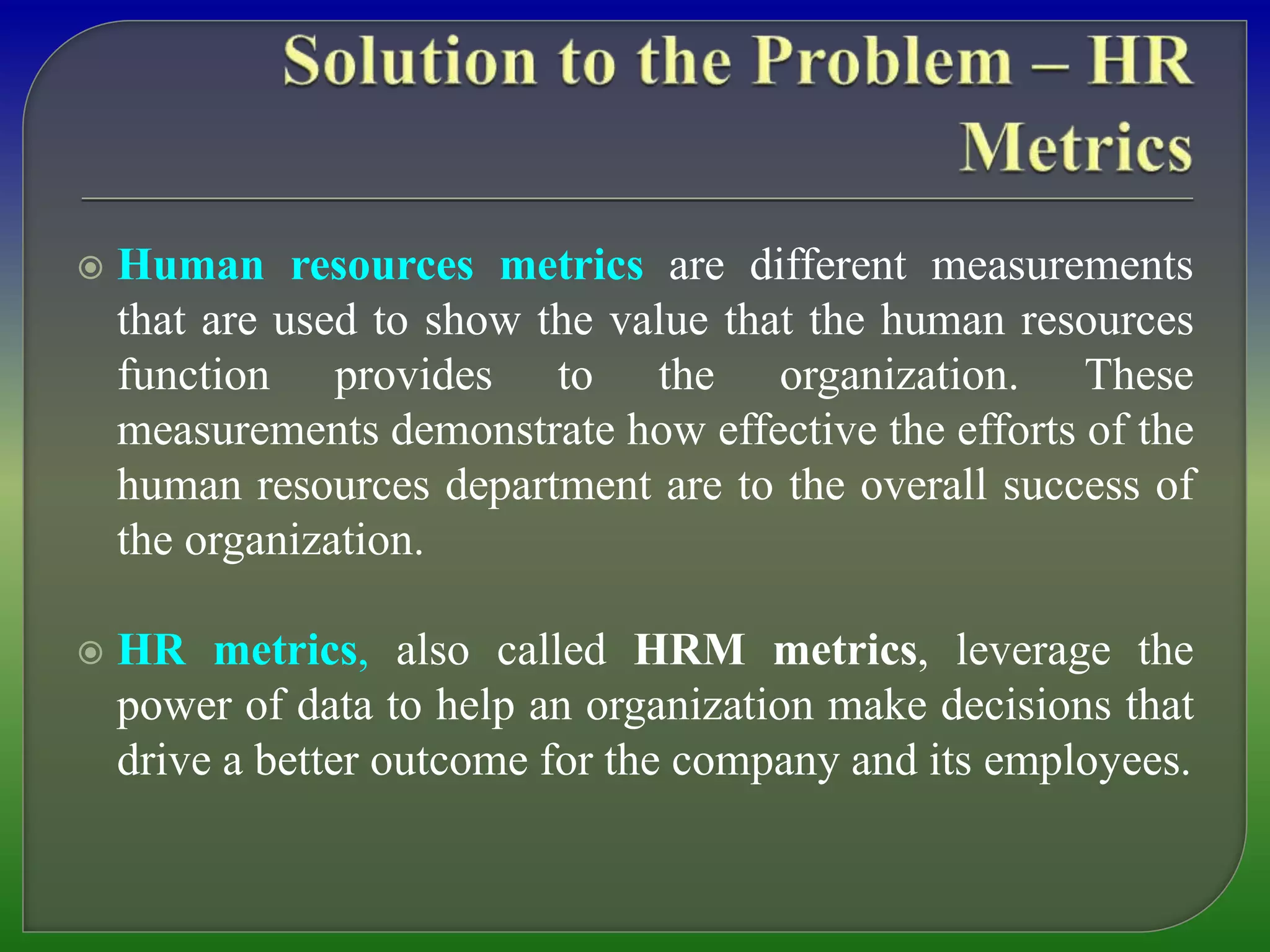 Solution to the Problem – HR Metrics

Human resources metrics are different measurements that are used to show the value that the human resources function provides to the organization. These measurements demonstrate how effective the efforts of the human resources department are to the overall success of the organization.

HR metrics, also called HRM metrics, leverage the power of data to help an organization make decisions that drive a better outcome for the company and its employees.